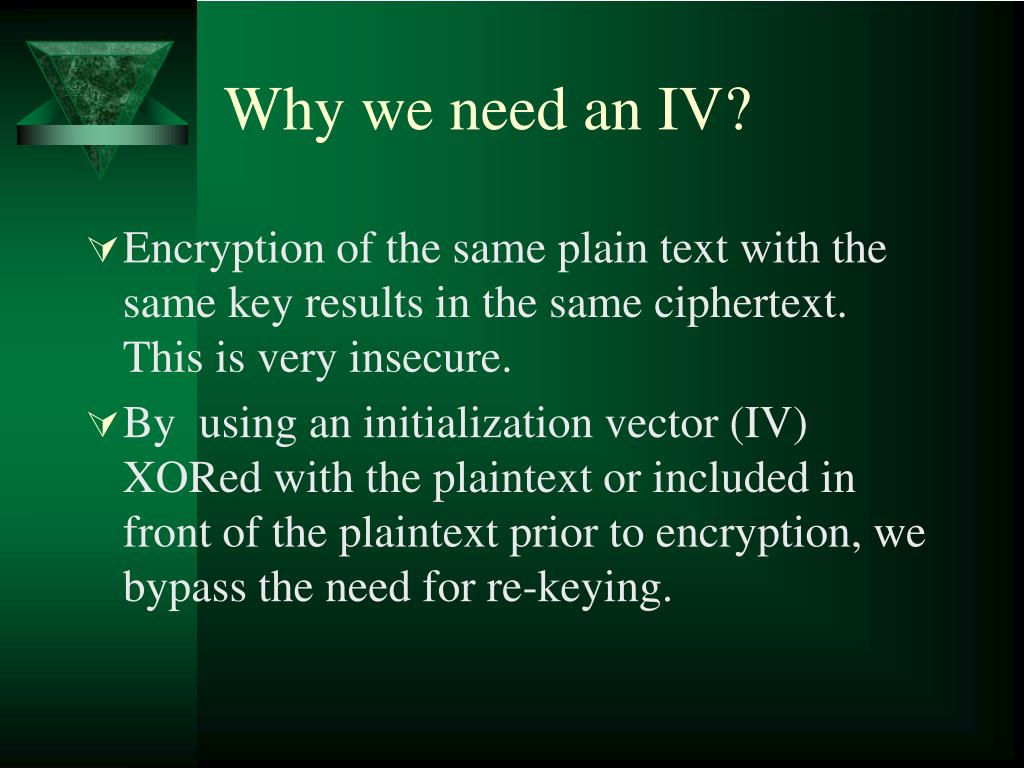 Why we need an IV?

Encryption of the same plain text with the same key results in the same ciphertext. This is very insecure.

By  using an initialization vector (IV) XORed with the plaintext or included in front of the plaintext prior to encryption, we bypass the need for re-keying.